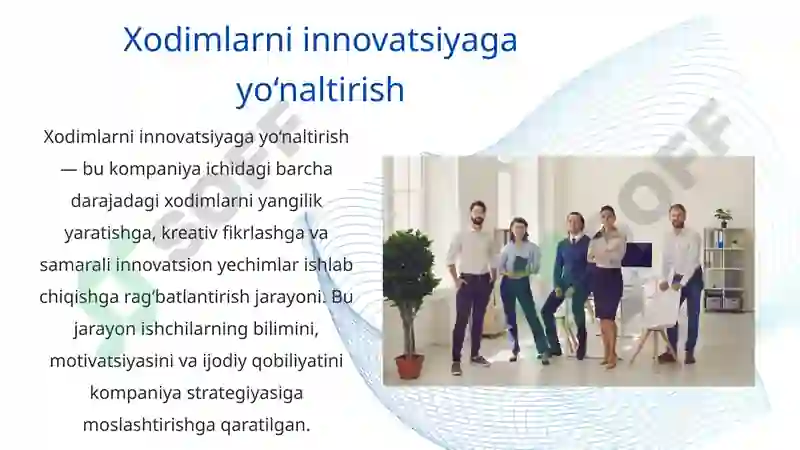 Xodimlarni innovatsiyaga yo‘naltirish

Xodimlarni innovatsiyaga yo‘naltirish — bu kompaniya ichidagi barcha darajadagi xodimlarni yangilik yaratishga, kreativ fikrlashga va samarali innovatsion yechimlar ishlab chiqishga rag‘batlantirish jarayoni. Bu jarayon ishchilarning bilimini, motivatsiyasini va ijodiy qobiliyatini kompaniya strategiyasiga moslashtirishga qaratilgan.

SOFF
SOFF